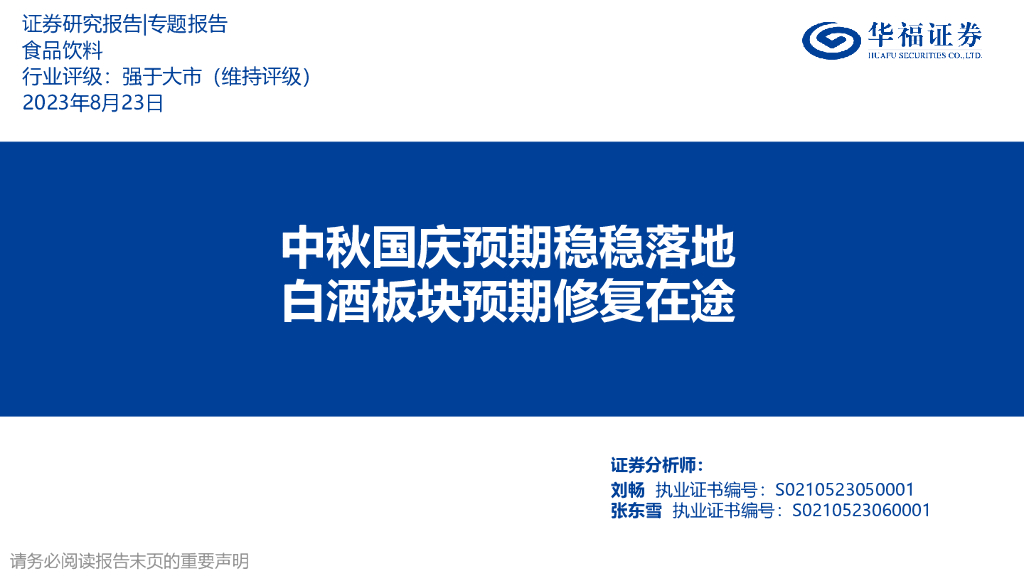 证券研究报告|专题报告
食品饮料
行业评级：强于大市（维持评级）
2023年8月23日

华福证券
HUAFU SECURITIES CO.,LTD.

中秋国庆预期稳稳落地
白酒板块预期修复在途

证券分析师：
刘畅 执业证书编号：S0210523050001
张东雪 执业证书编号：S0210523060001

请务必阅读报告末页的重要声明